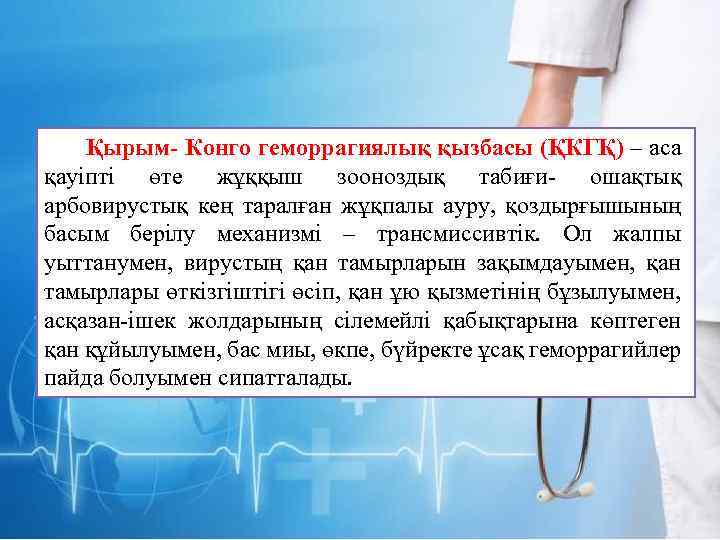 Қырым- Конго геморрагиялық қызбасы (ҚКГҚ) – аса қауіпті өте жұққыш зооноздық табиғи- ошақтық арбовирустық кең таралған жұқпалы ауру, қоздырғышының басым берілу механизмі – трансмиссивтік. Ол жалпы уыттанумен, вирустың қан тамырларын зақымдауымен, қан тамырлары өткізгіштігі өсіп, қан ұю қызметінің бұзылуымен, асқазан-ішек жолдарының сілемейлі қабықтарына көптеген қан құйылуымен, бас миы, өкпе, бүйректе ұсақ геморрагийлер пайда болуымен сипатталады.